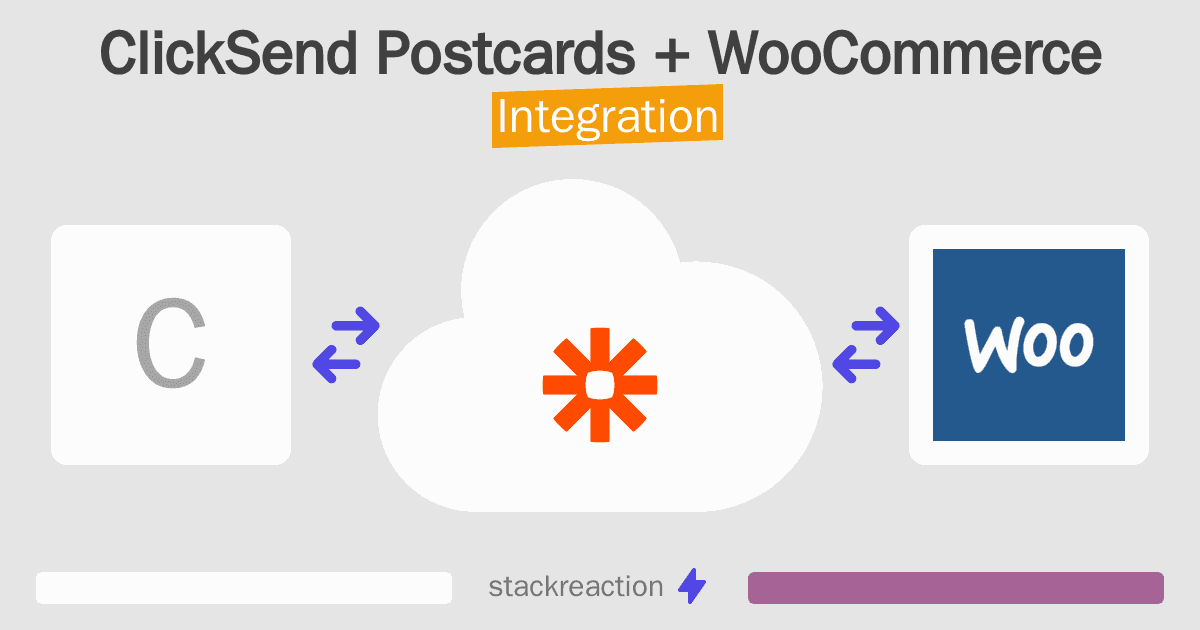 ClickSend Postcards + WooCommerce
Integration

C

Woo

stackreaction